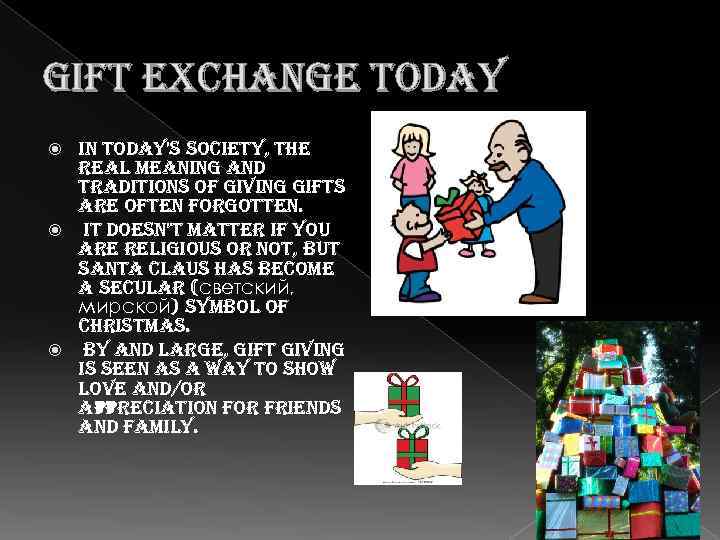 GIFT EXCHANGE TODAY

IN TODAY'S SOCIETY, THE REAL MEANING AND TRADITIONS OF GIVING GIFTS ARE OFTEN FORGOTTEN.

IT DOESN'T MATTER IF YOU ARE RELIGIOUS OR NOT, BUT SANTA CLAUS HAS BECOME A SECULAR (светский, мирской) SYMBOL OF CHRISTMAS.

BY AND LARGE, GIFT GIVING IS SEEN AS A WAY TO SHOW LOVE AND/OR APPRECIATION FOR FRIENDS AND FAMILY.